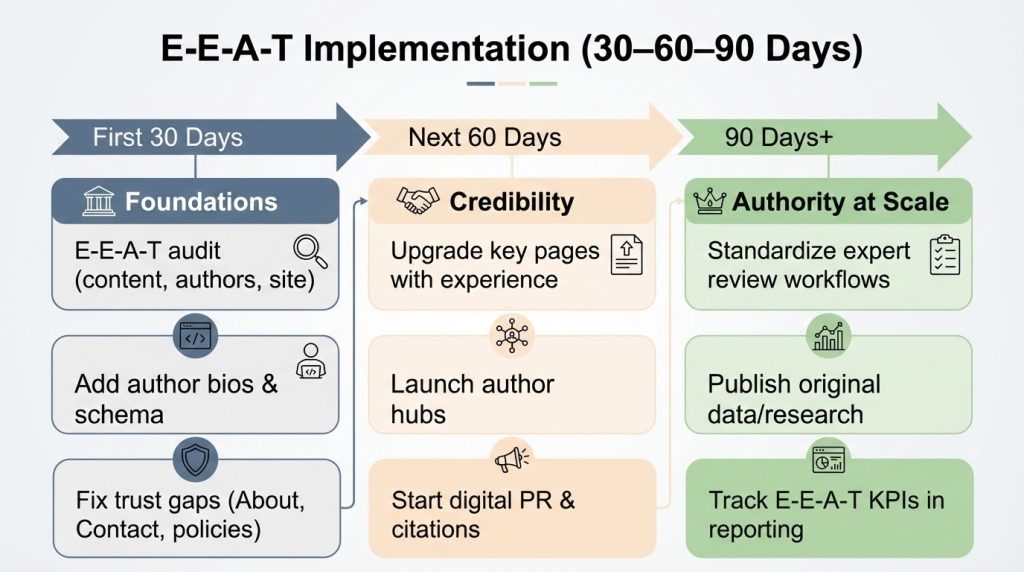 E-E-A-T Implementation (30–60–90 Days)

First 30 Days

Foundations

E-E-A-T audit (content, authors, site)

Add author bios & schema

Fix trust gaps (About, Contact, policies)

Next 60 Days

Credibility

Upgrade key pages with experience

Launch author hubs

Start digital PR & citations

90 Days+

Authority at Scale

Standardize expert review workflows

Publish original data/research

Track E-E-A-T KPIs in reporting